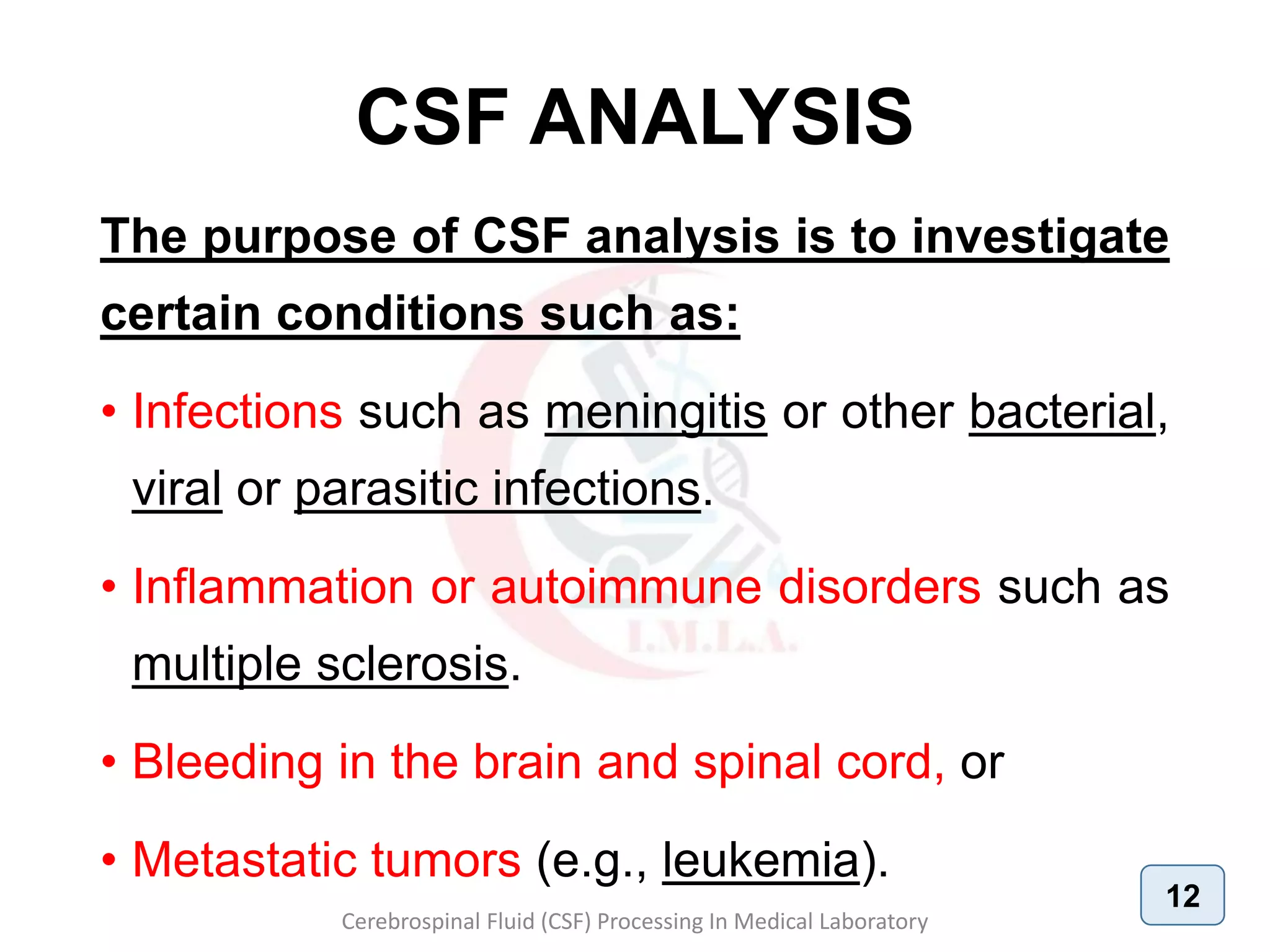 CSF ANALYSIS

The purpose of CSF analysis is to investigate certain conditions such as:

• Infections such as meningitis or other bacterial, viral or parasitic infections.

• Inflammation or autoimmune disorders such as multiple sclerosis.

• Bleeding in the brain and spinal cord, or

• Metastatic tumors (e.g., leukemia).

I.M.L.A.

Cerebrospinal Fluid (CSF) Processing In Medical Laboratory

12